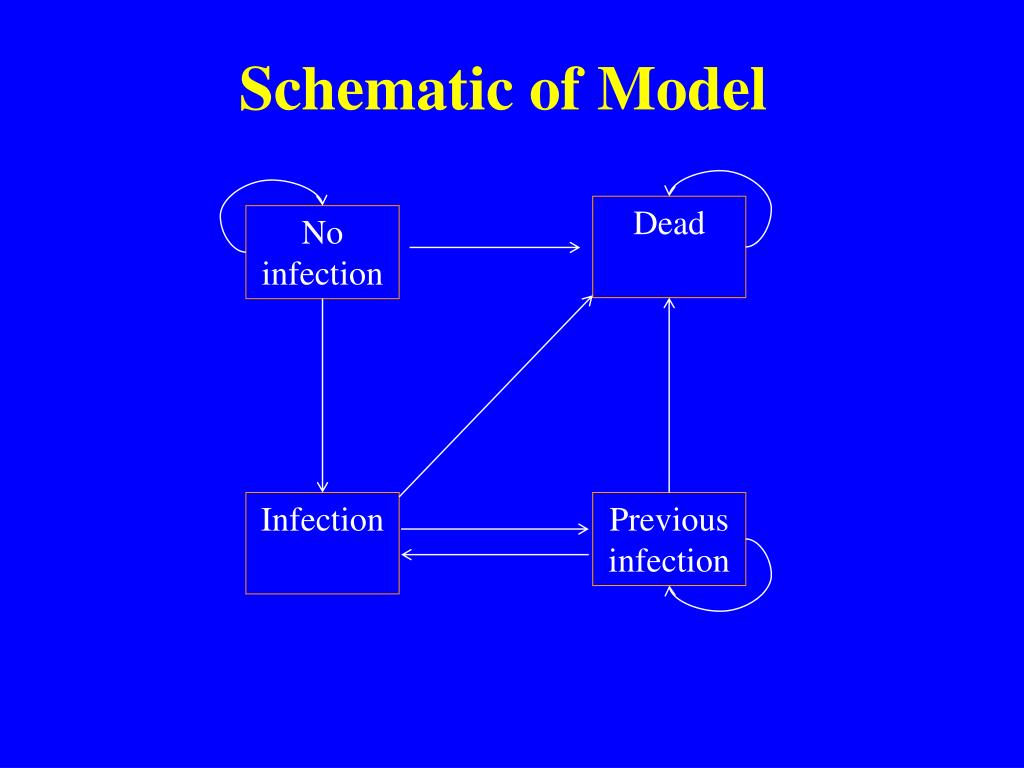 Schematic of Model

No infection

Dead

Infection

Previous infection